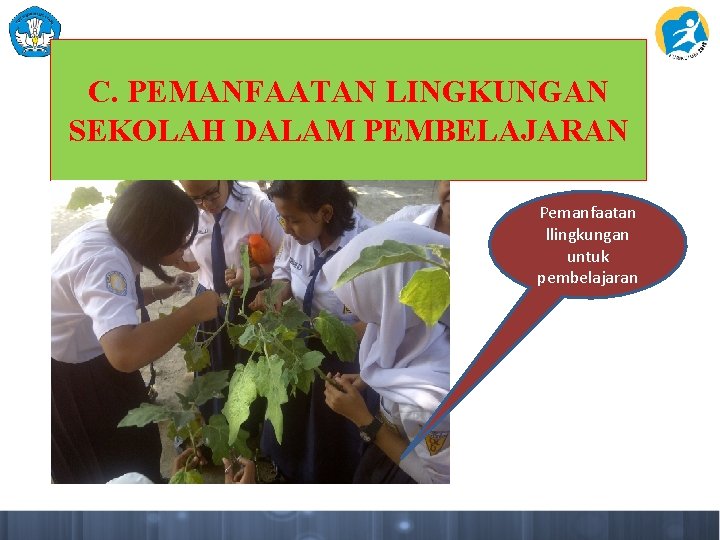 C. PEMANFAATAN LINGKUNGAN SEKOLAH DALAM PEMBELAJARAN

Pemanfaatan llingkungan untuk pembelajaran